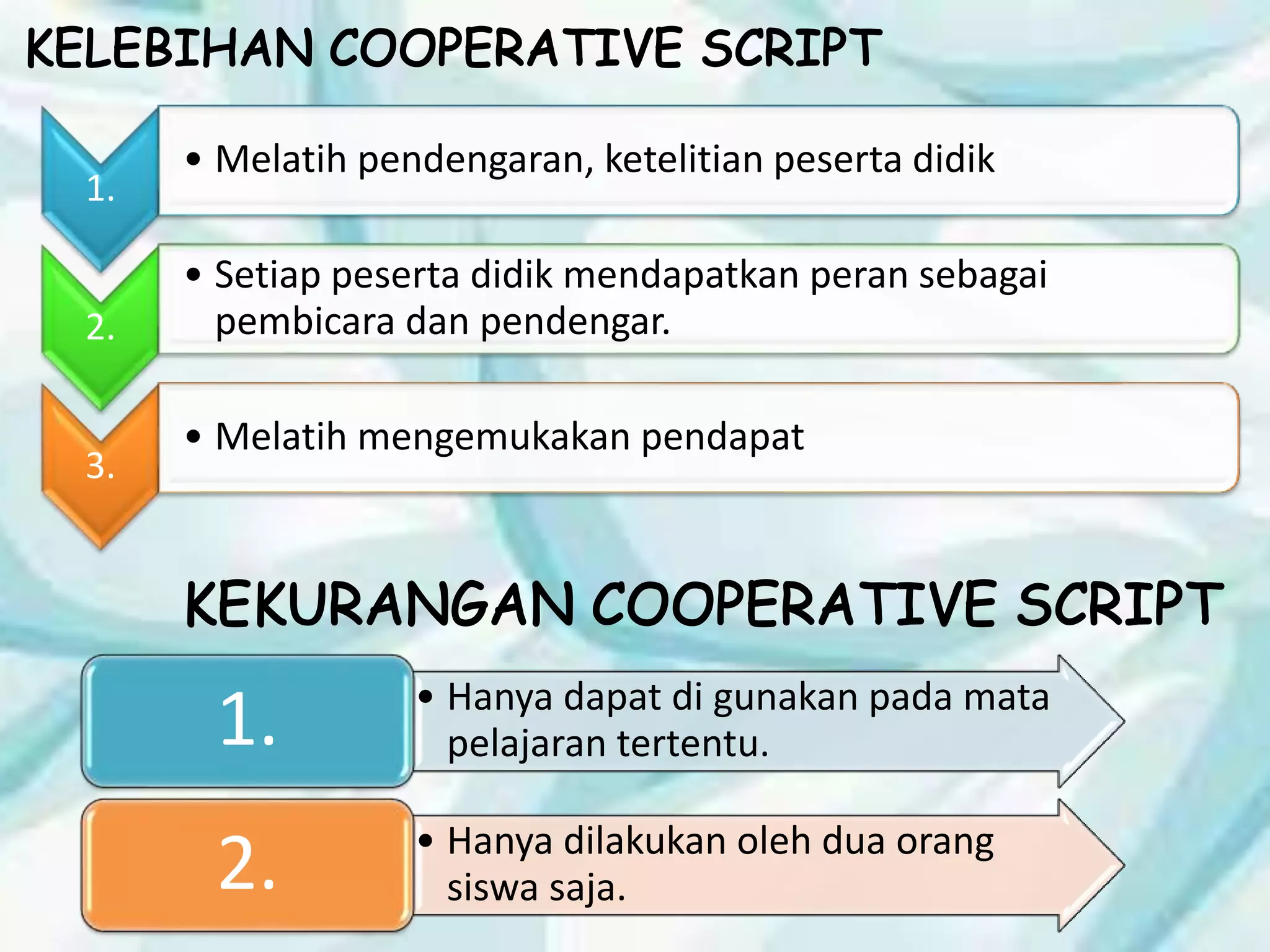 KELEBIHAN COOPERATIVE SCRIPT

1.

• Melatih pendengaran, ketelitian peserta didik

2.

• Setiap peserta didik mendapatkan peran sebagai pembicara dan pendengar.

3.

• Melatih mengemukakan pendapat

KEKURANGAN COOPERATIVE SCRIPT

1.

• Hanya dapat di gunakan pada mata pelajaran tertentu.

2.

• Hanya dilakukan oleh dua orang siswa saja.